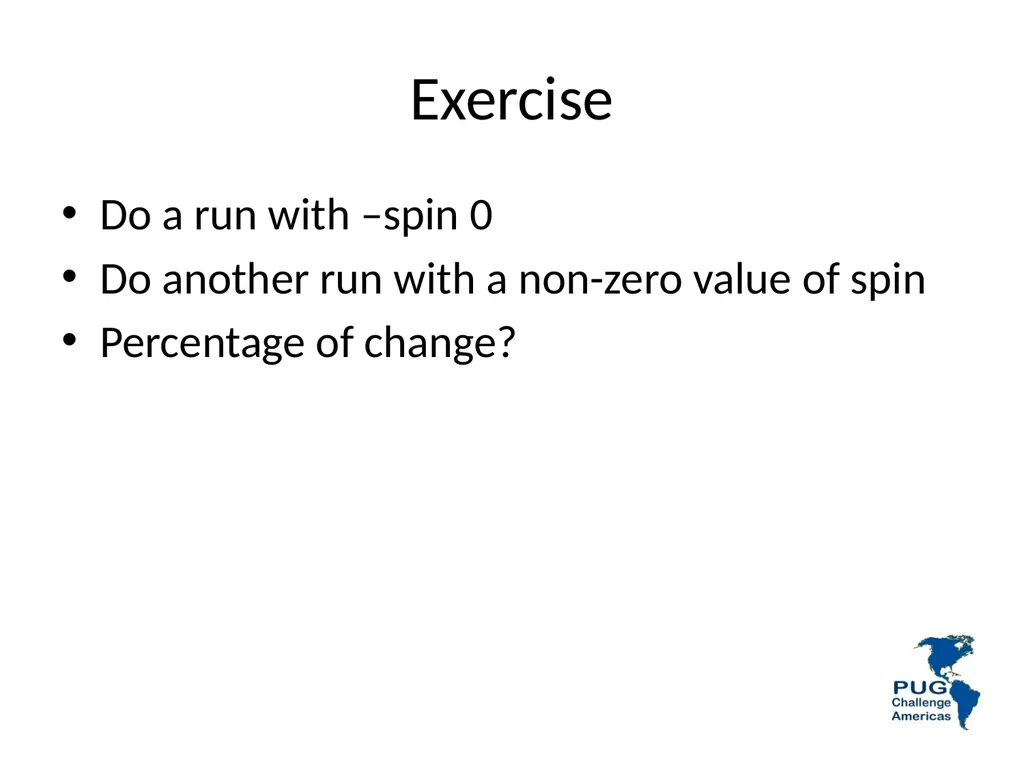 Exercise

• Do a run with –spin 0
• Do another run with a non-zero value of spin
• Percentage of change?

PUG
Challenge
Americas